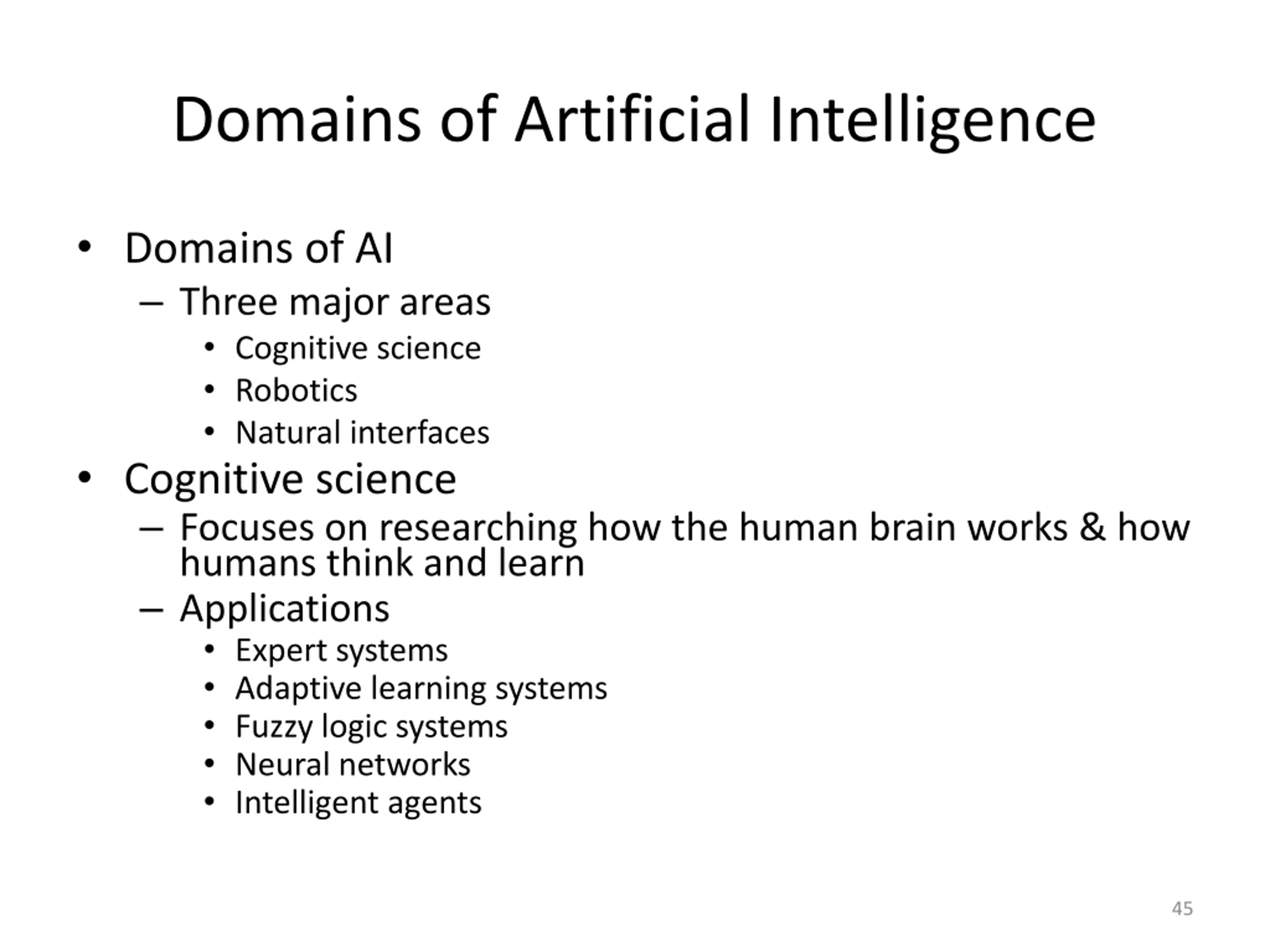 Domains of Artificial Intelligence

• Domains of AI
– Three major areas
• Cognitive science
• Robotics
• Natural interfaces
• Cognitive science
– Focuses on researching how the human brain works & how humans think and learn
– Applications
• Expert systems
• Adaptive learning systems
• Fuzzy logic systems
• Neural networks
• Intelligent agents

45